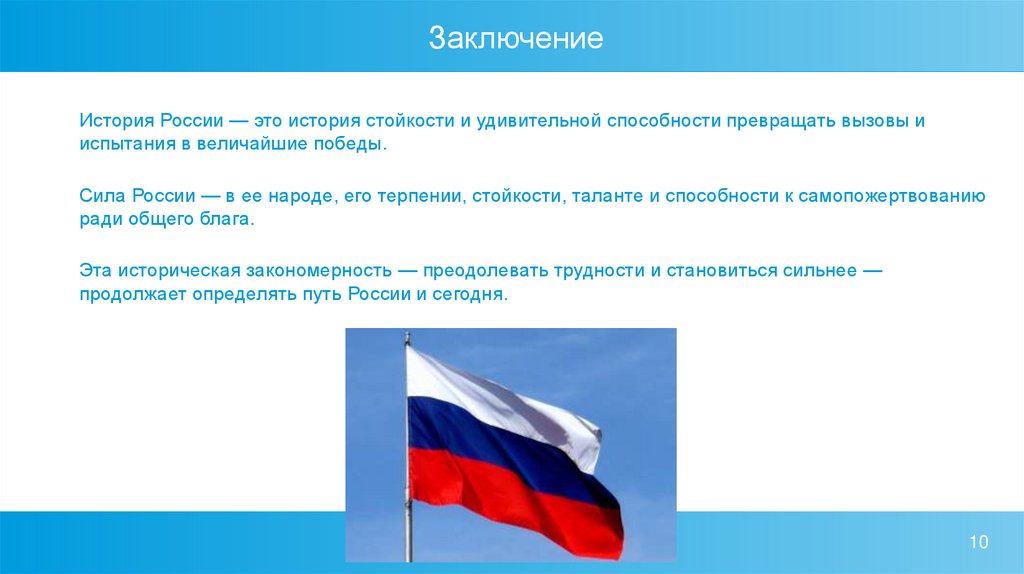 Заключение

История России — это история стойкости и удивительной способности превращать вызовы и испытания в величайшие победы.

Сила России — в ее народе, его терпении, стойкости, таланте и способности к самопожертвованию ради общего блага.

Эта историческая закономерность — преодолевать трудности и становиться сильнее — продолжает определять путь России и сегодня.

10